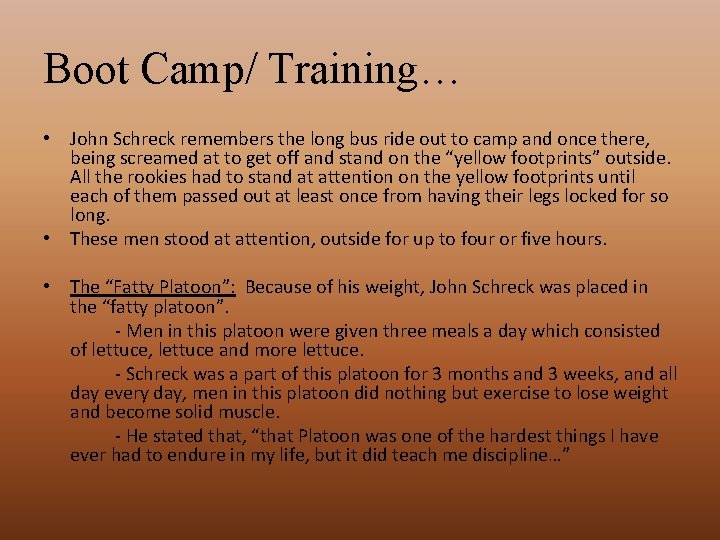 Boot Camp/ Training…

• John Schreck remembers the long bus ride out to camp and once there, being screamed at to get off and stand on the “yellow footprints” outside. All the rookies had to stand at attention on the yellow footprints until each of them passed out at least once from having their legs locked for so long.

• These men stood at attention, outside for up to four or five hours.

• The “Fatty Platoon”: Because of his weight, John Schreck was placed in the “fatty platoon”.

- Men in this platoon were given three meals a day which consisted of lettuce, lettuce and more lettuce.

- Schreck was a part of this platoon for 3 months and 3 weeks, and all day every day, men in this platoon did nothing but exercise to lose weight and become solid muscle.

- He stated that, “that Platoon was one of the hardest things I have ever had to endure in my life, but it did teach me discipline…”